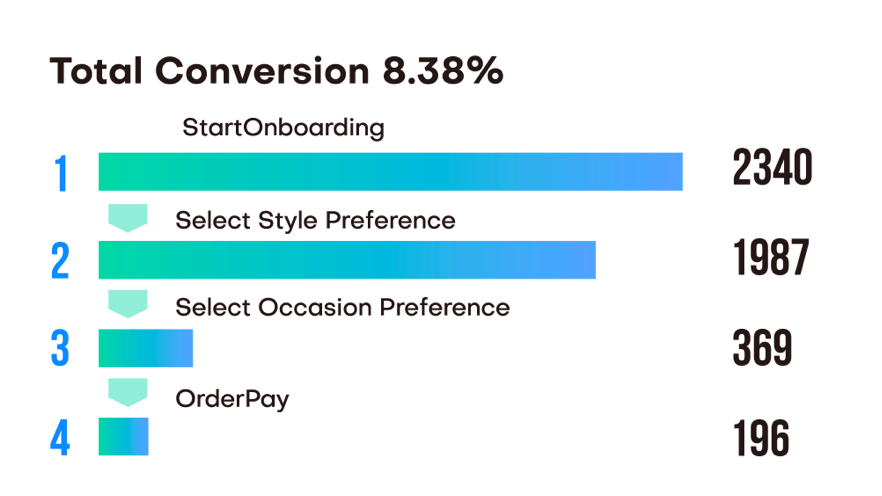 Total Conversion 8.38%

StartOnboarding

1 2340

Select Style Preference

2 1987

Select Occasion Preference

3 369

OrderPay

4 196